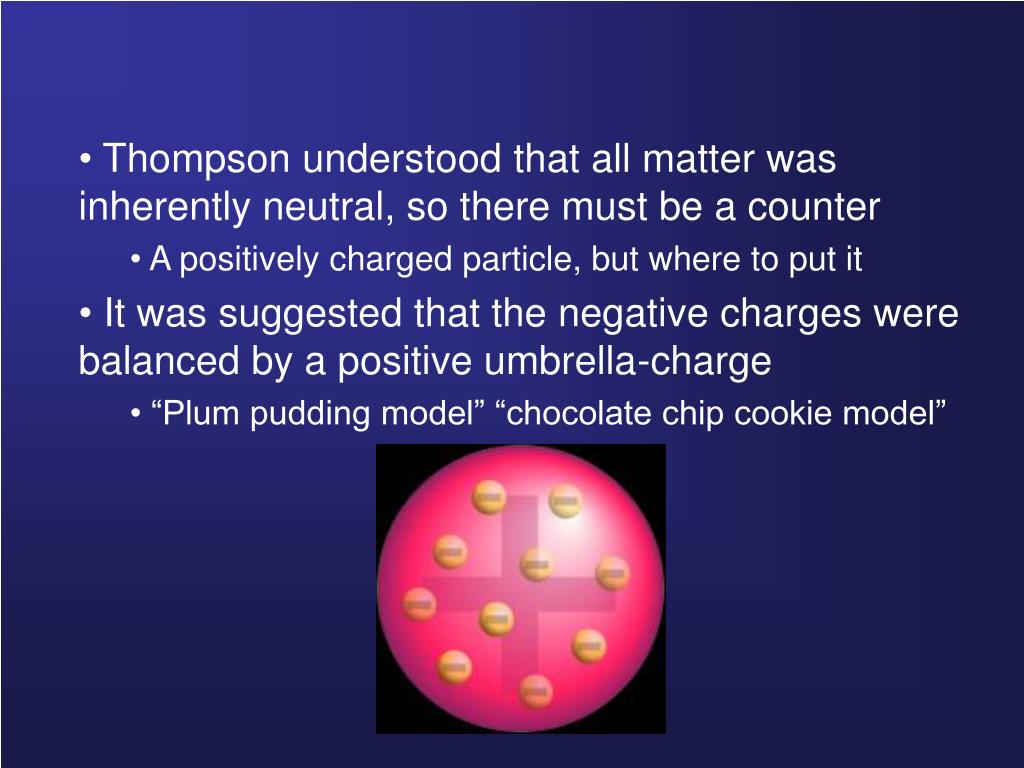 • Thompson understood that all matter was inherently neutral, so there must be a counter

• A positively charged particle, but where to put it

• It was suggested that the negative charges were balanced by a positive umbrella-charge

• “Plum pudding model” “chocolate chip cookie model”